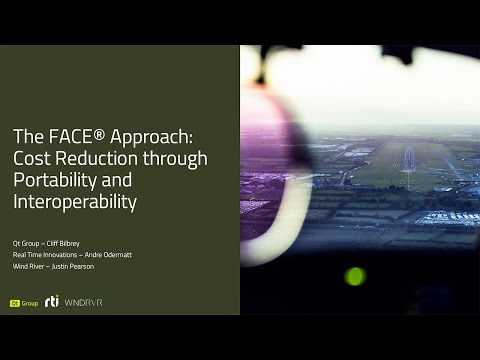 The FACE® Approach: Cost Reduction through Portability and Interoperability

Qt Group – Cliff Bilbrey
Real Time Innovations – Andre Odermatt
Wind River – Justin Pearson

Qt Group rti WNDRVR